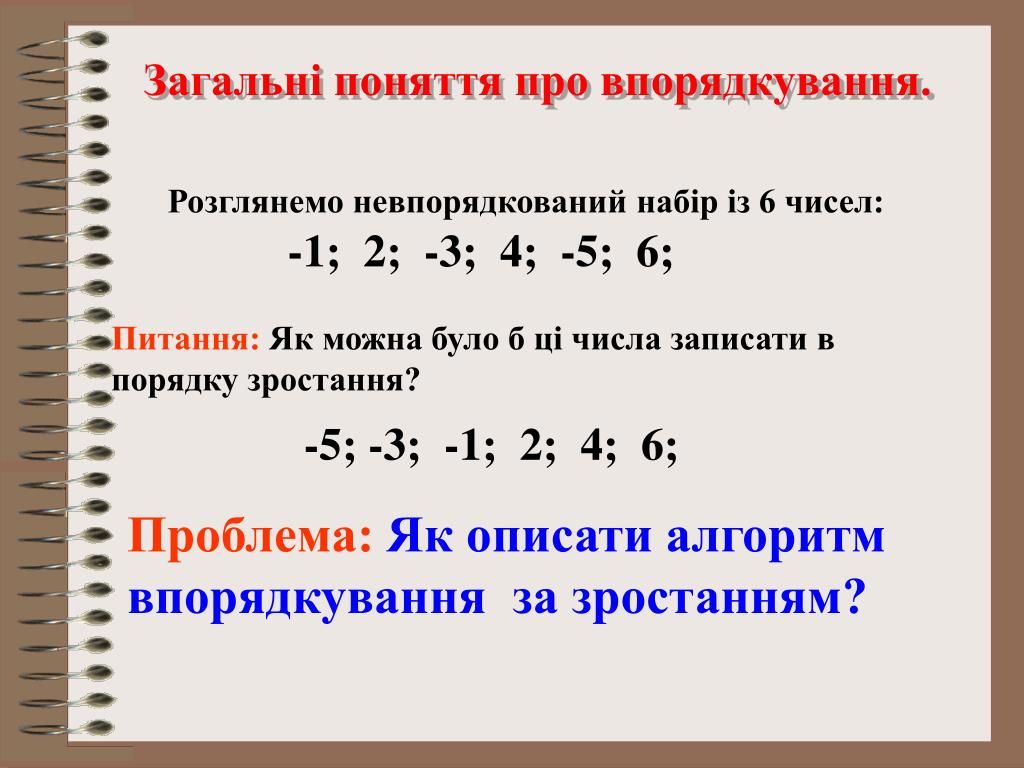 Загальні поняття про впорядкування.

Розглянемо невпорядкований набір із 6 чисел:

-1; 2; -3; 4; -5; 6;

Питання: Як можна було б ці числа записати в порядку зростання?

-5; -3; -1; 2; 4; 6;

Проблема: Як описати алгоритм впорядкування за зростанням?